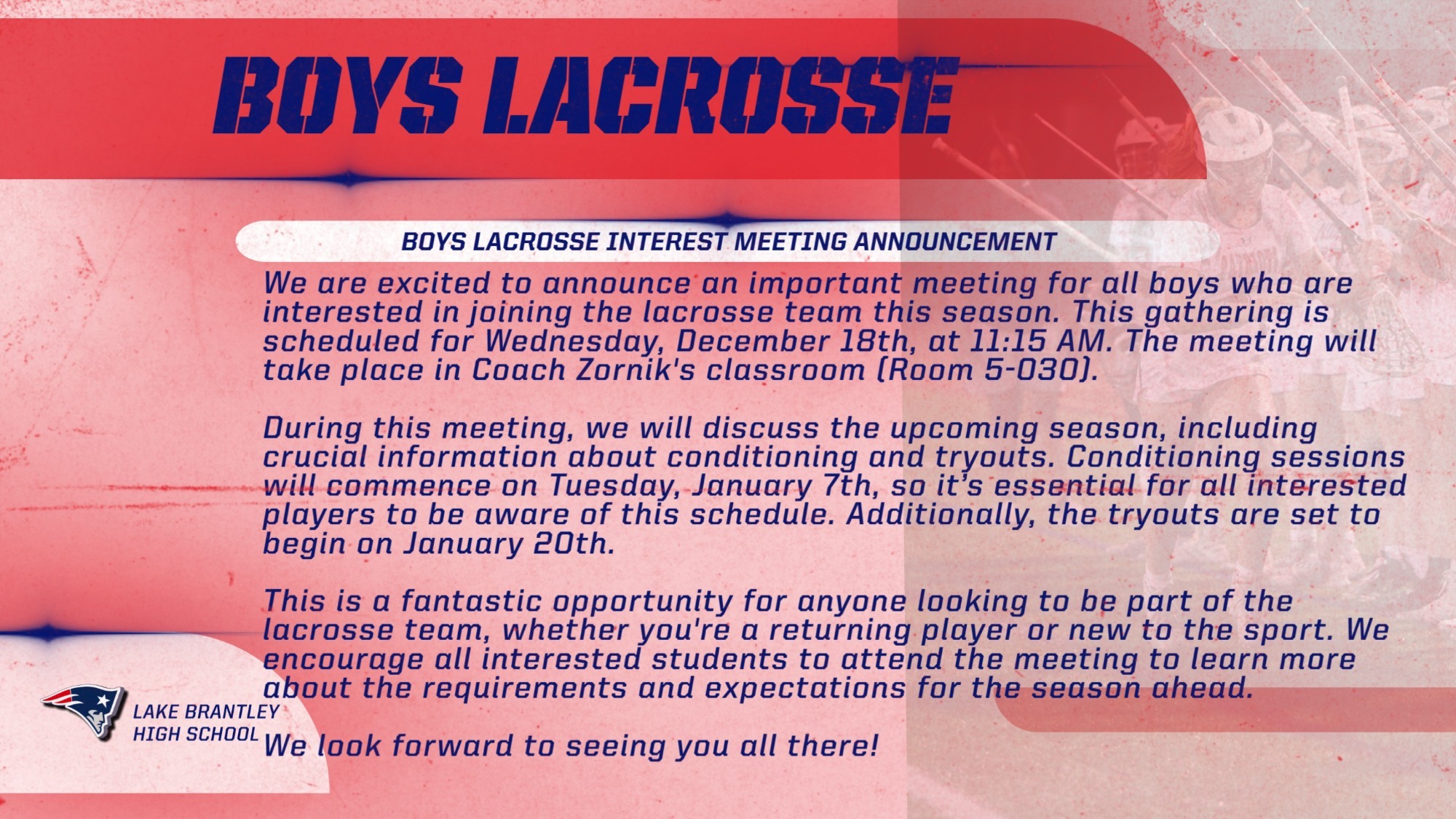 BOYS LACROSSE

BOYS LACROSSE INTEREST MEETING ANNOUNCEMENT

We are excited to announce an important meeting for all boys who are interested in joining the lacrosse team this season. This gathering is scheduled for Wednesday, December 18th, at 11:15 AM. The meeting will take place in Coach Zornik's classroom (Room 5-030).

During this meeting, we will discuss the upcoming season, including crucial information about conditioning and tryouts. Conditioning sessions will commence on Tuesday, January 7th, so it's essential for all interested players to be aware of this schedule. Additionally, the tryouts are set to begin on January 20th.

This is a fantastic opportunity for anyone looking to be part of the lacrosse team, whether you're a returning player or new to the sport. We encourage all interested students to attend the meeting to learn more about the requirements and expectations for the season ahead.

We look forward to seeing you all there!

LAKE BRANTLEY HIGH SCHOOL